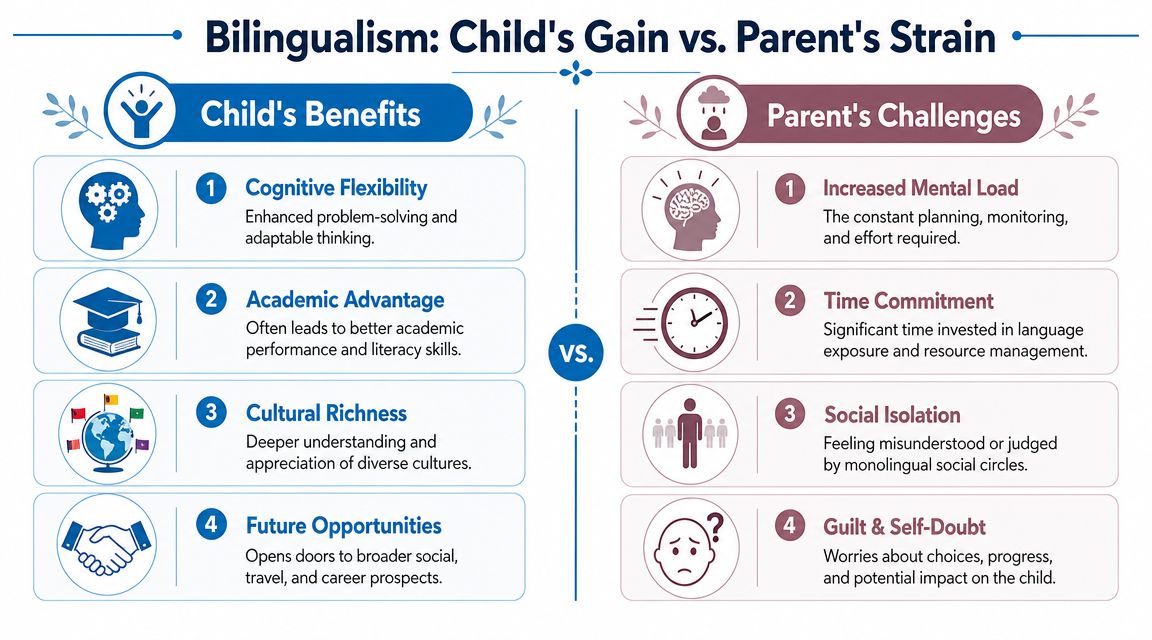 Bilingualism: Child's Gain vs. Parent's Strain

Child's Benefits

1 Cognitive Flexibility
Enhanced problem-solving and adaptable thinking.

2 Academic Advantage
Often leads to better academic performance and literacy skills.

3 Cultural Richness
Deeper understanding and appreciation of diverse cultures.

4 Future Opportunities
Opens doors to broader social, travel, and career prospects.

VS.

Parent's Challenges

1 Increased Mental Load
The constant planning, monitoring, and effort required.

2 Time Commitment
Significant time invested in language exposure and resource management.

3 Social Isolation
Feeling misunderstood or judged by monolingual social circles.

4 Guilt & Self-Doubt
Worries about choices, progress, and potential impact on the child.